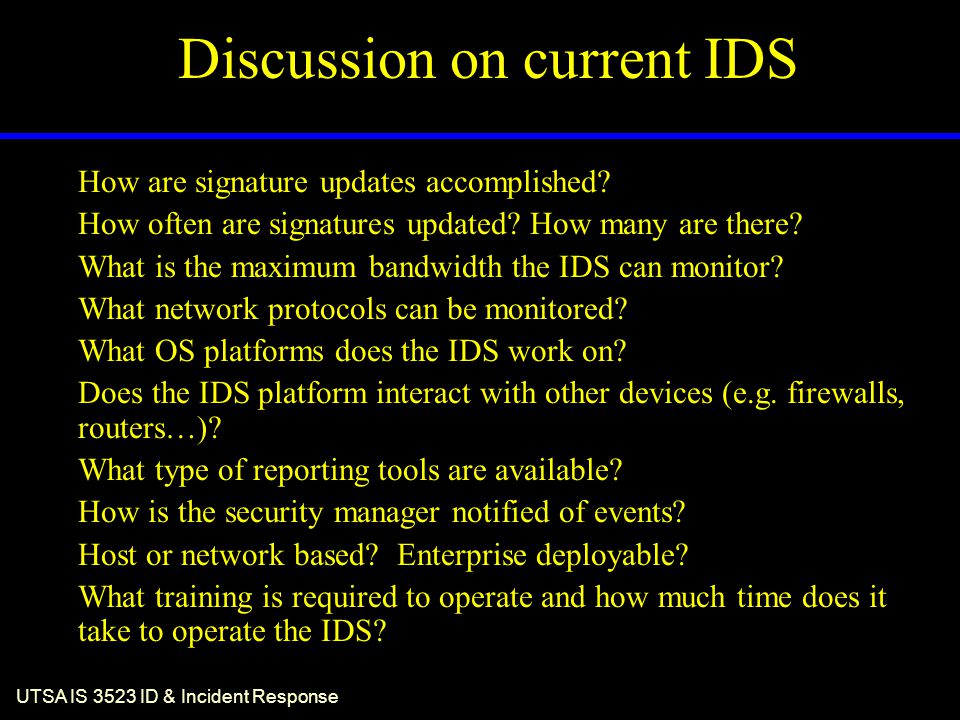 Discussion on current IDS

How are signature updates accomplished?

How often are signatures updated? How many are there?

What is the maximum bandwidth the IDS can monitor?

What network protocols can be monitored?

What OS platforms does the IDS work on?

Does the IDS platform interact with other devices (e.g. firewalls, routers…)?

What type of reporting tools are available?

How is the security manager notified of events?

Host or network based? Enterprise deployable?

What training is required to operate and how much time does it take to operate the IDS?

UTSA IS 3523 ID & Incident Response